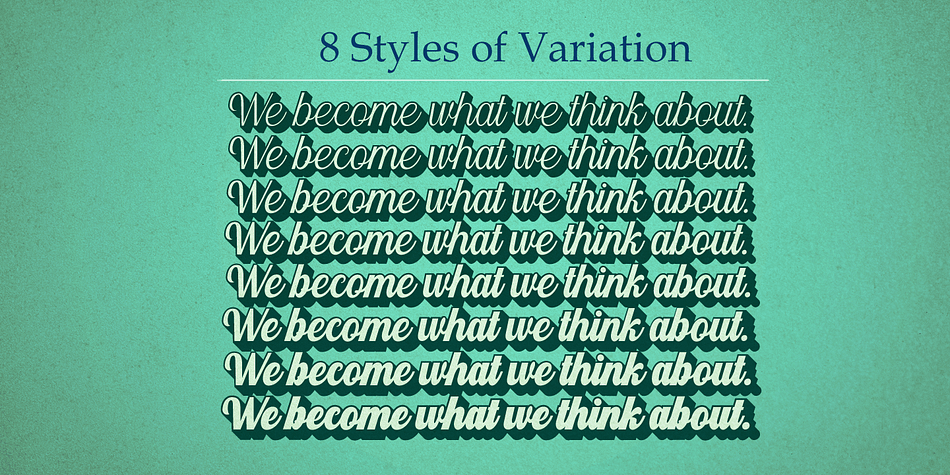 8 Styles of Variation

We become what we think about.
We become what we think about.
We become what we think about.
We become what we think about.
We become what we think about.
We become what we think about.
We become what we think about.
We become what we think about.